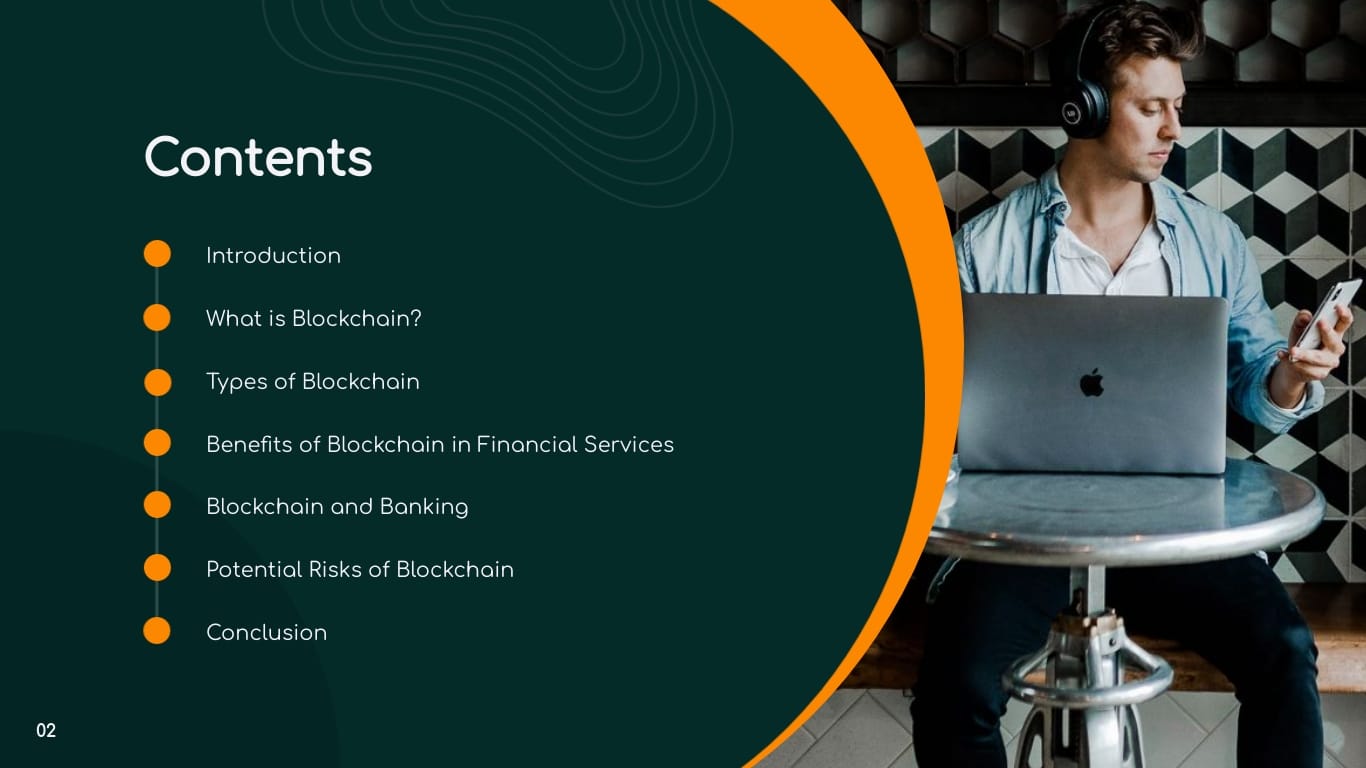 Contents

Introduction

What is Blockchain?

Types of Blockchain

Benefits of Blockchain in Financial Services

Blockchain and Banking

Potential Risks of Blockchain

Conclusion

02